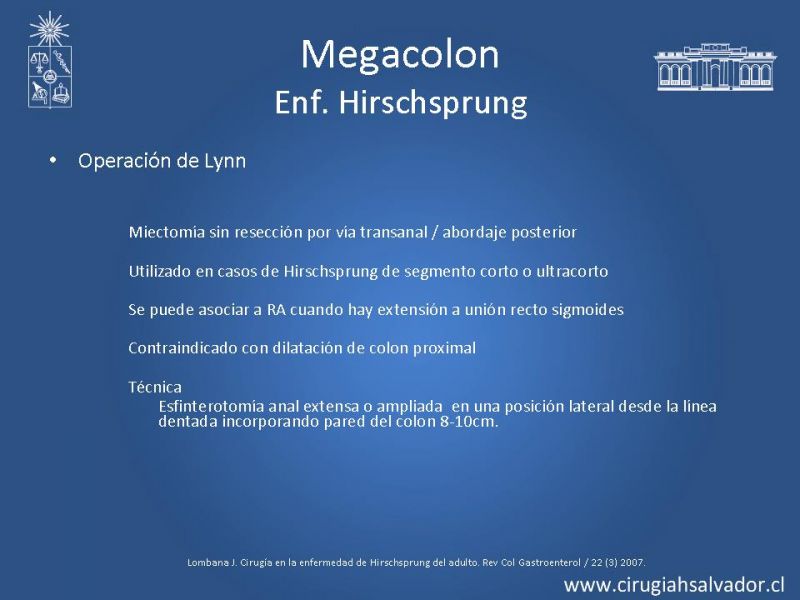 Megacolon
Enf. Hirschsprung

• Operación de Lynn

Miectomía sin resección por vía transanal / abordaje posterior

Utilizado en casos de Hirschsprung de segmento corto o ultracorto

Se puede asociar a RA cuando hay extensión a unión recto sigmoides

Contraindicado con dilatación de colon proximal

Técnica
Esfinterotomía anal extensa o ampliada en una posición lateral desde la línea dentada incorporando pared del colon 8-10cm.

Lombana J. Cirugía en la enfermedad de Hirschsprung del adulto. Rev Col Gastroenterol / 22 (3) 2007.

www.cirugiahsalvador.cl